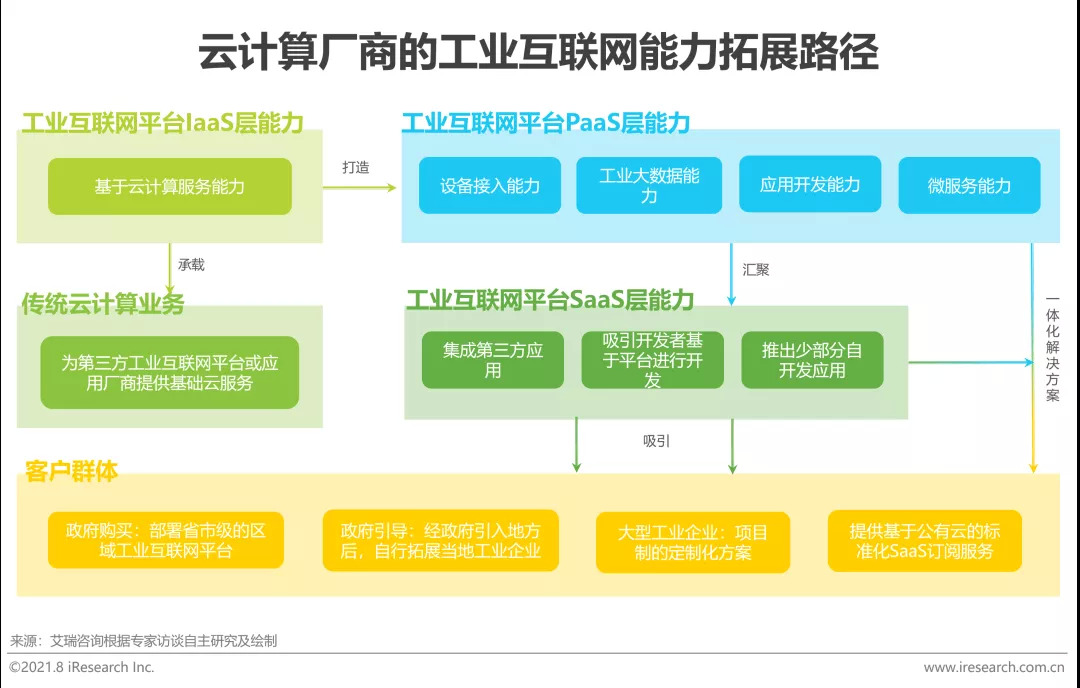 云计算厂商的工业互联网能力拓展路径

工业互联网平台IaaS层能力

基于云计算服务能力

打造

工业互联网平台PaaS层能力

设备接入能力

工业大数据能力

应用开发能力

微服务能力

承载

汇聚

一体化解决方案

传统云计算业务

为第三方工业互联网平台或应用厂商提供基础云服务

工业互联网平台SaaS层能力

集成第三方应用

吸引开发者基于平台进行开发

推出少部分自开发应用

吸引

客户群体

政府购买：部署省市级的区域工业互联网平台

政府引导：经政府引入地方后，自行拓展当地工业企业

大型工业企业：项目制的定制化方案

提供基于公有云的标准化SaaS订阅服务

来源：艾瑞咨询根据专家访谈自主研究及绘制

©2021.8 iResearch Inc.

www.iresearch.com.cn